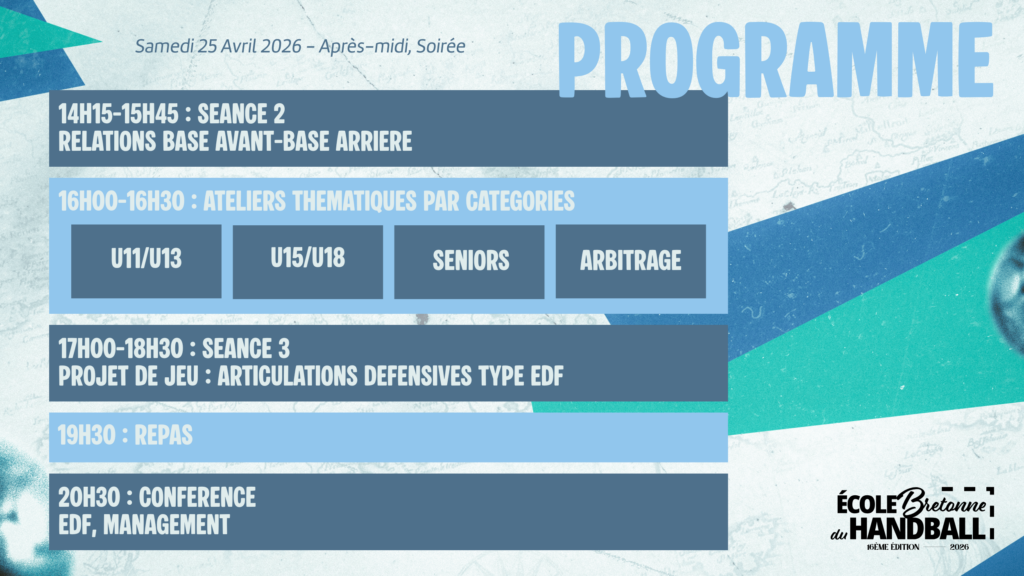 Samedi 25 Avril 2026 – Après-midi, Soirée

PROGRAMME

14H15-15H45 : SEANCE 2
RELATIONS BASE AVANT-BASE ARRIERE

16H00-16H30 : ATELIERS THEMATIQUES PAR CATEGORIES

U11/U13

U15/U18

SENIORS

ARBITRAGE

17H00-18H30 : SEANCE 3
PROJET DE JEU : ARTICULATIONS DEFENSIVES TYPE EDF

19H30 : REPAS

20H30 : CONFERENCE
EDF, MANAGEMENT

ÉCOLE Bretonne du HANDBALL
16ÈME ÉDITION 2026